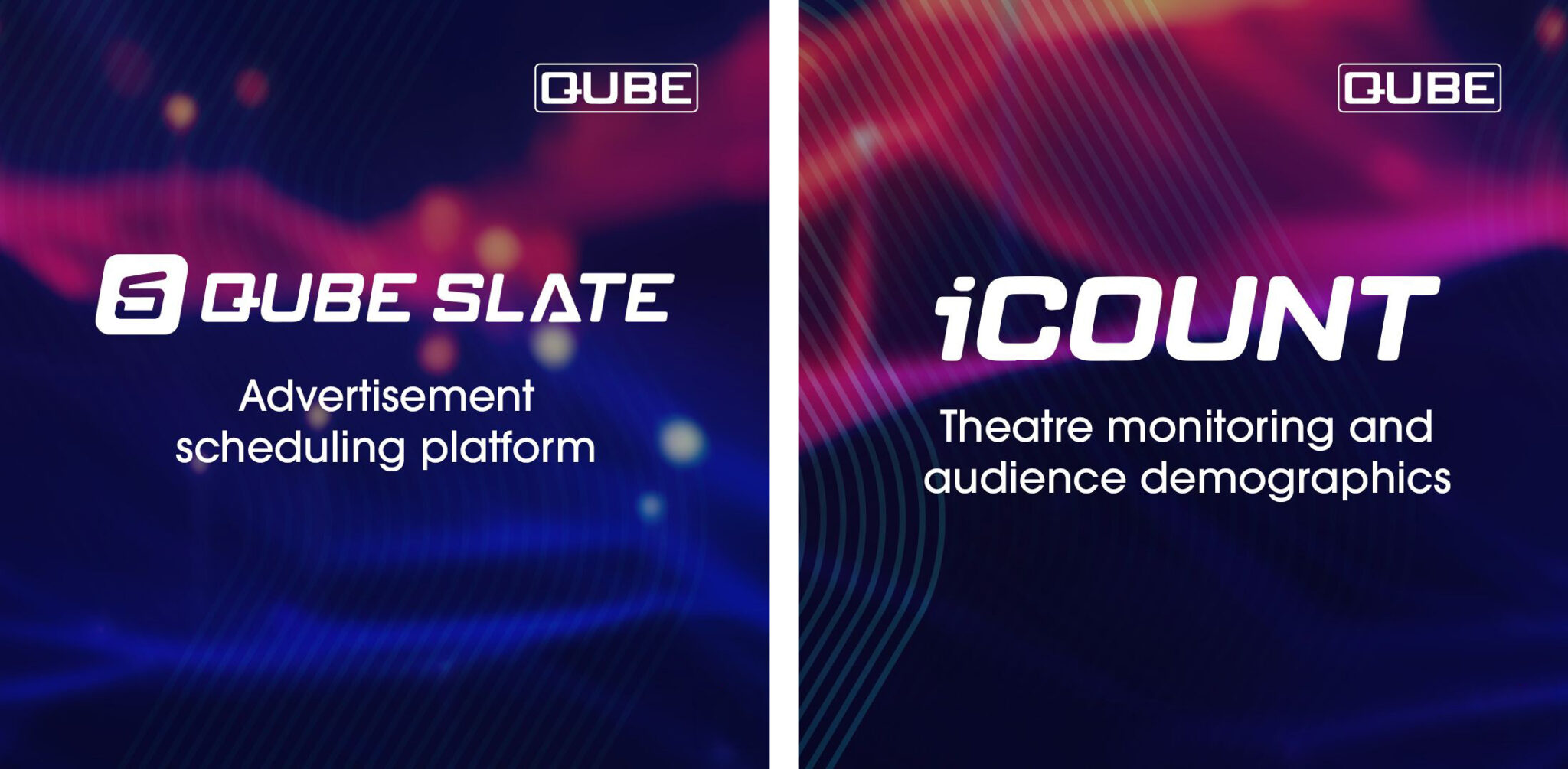 QUBE

QUBE SLATE

Advertisement scheduling platform

QUBE

iCOUNT

Theatre monitoring and audience demographics